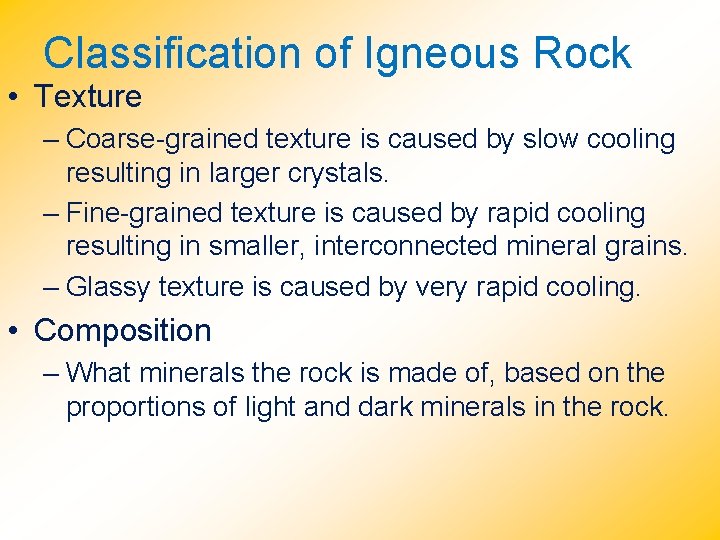 Classification of Igneous Rock

• Texture

– Coarse-grained texture is caused by slow cooling resulting in larger crystals.

– Fine-grained texture is caused by rapid cooling resulting in smaller, interconnected mineral grains.

– Glassy texture is caused by very rapid cooling.

• Composition

– What minerals the rock is made of, based on the proportions of light and dark minerals in the rock.